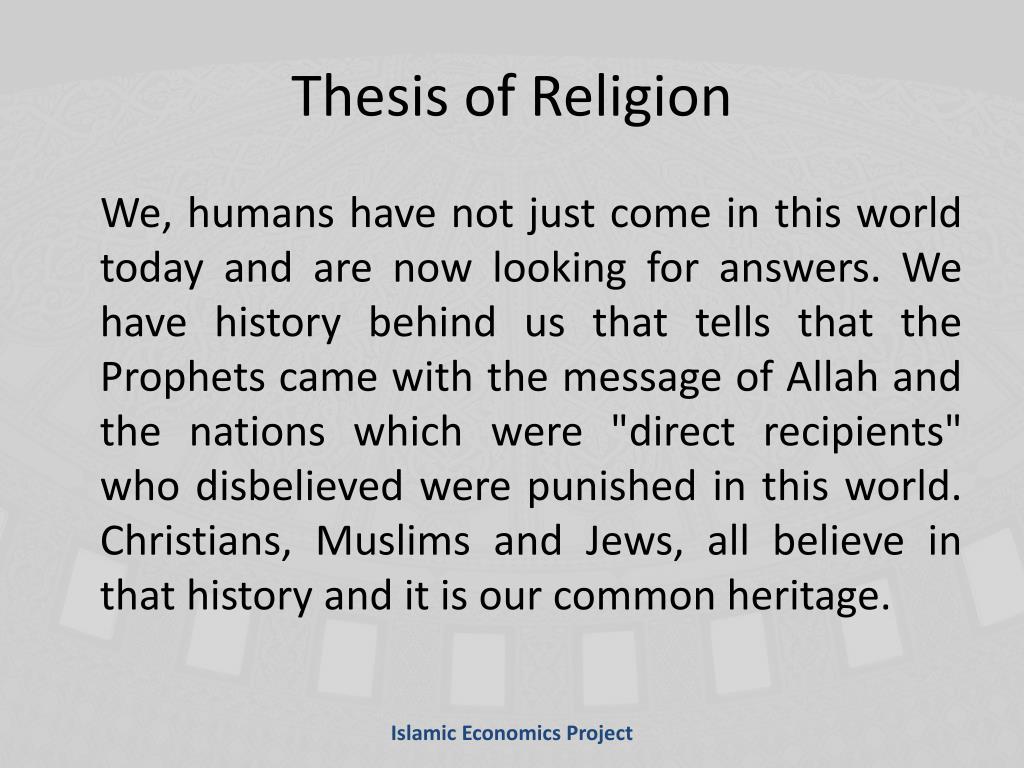 Thesis of Religion

We, humans have not just come in this world today and are now looking for answers. We have history behind us that tells that the Prophets came with the message of Allah and the nations which were "direct recipients" who disbelieved were punished in this world. Christians, Muslims and Jews, all believe in that history and it is our common heritage.

Islamic Economics Project